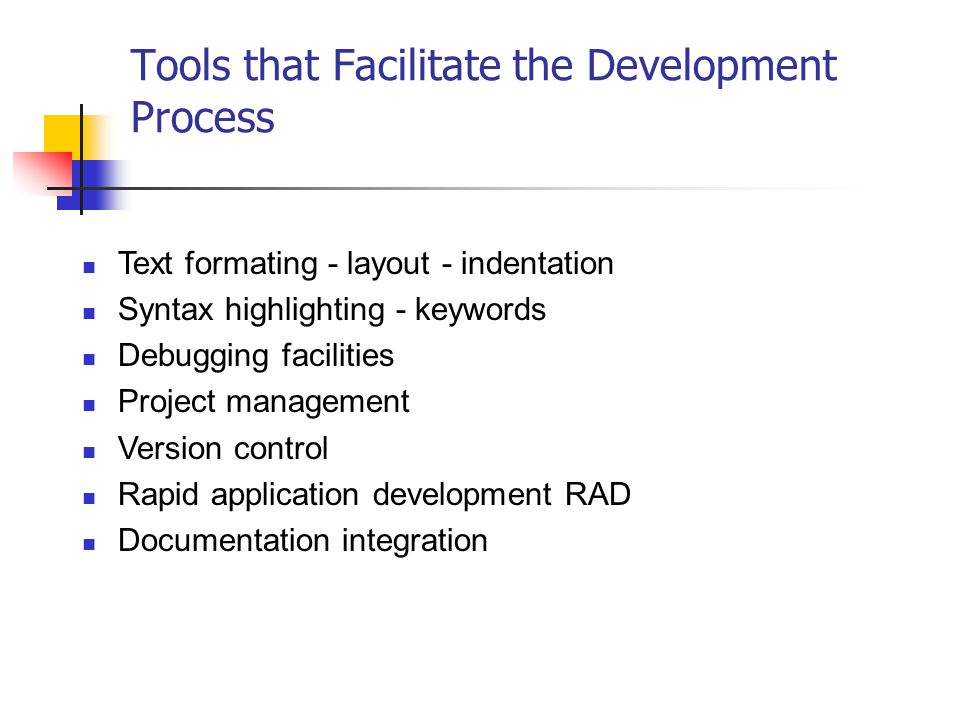 Tools that Facilitate the Development Process

- Text formating - layout - indentation
- Syntax highlighting - keywords
- Debugging facilities
- Project management
- Version control
- Rapid application development RAD
- Documentation integration